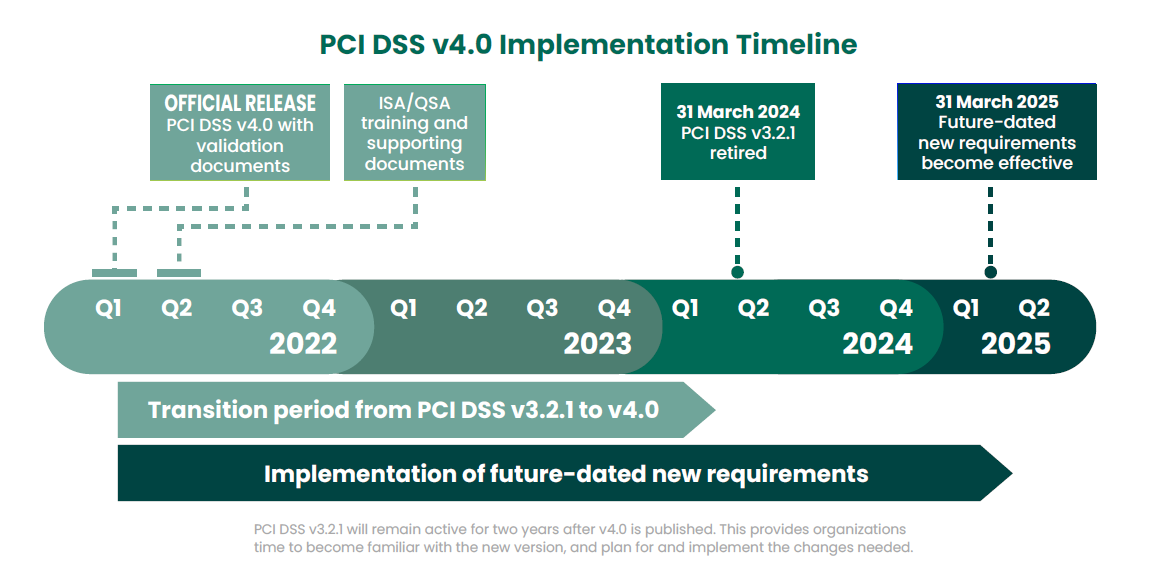 PCI DSS v4.0 Implementation Timeline

OFFICIAL RELEASE
PCI DSS v4.0 with validation documents

ISA/QSA training and supporting documents

31 March 2024
PCI DSS v3.2.1 retired

31 March 2025
Future-dated new requirements become effective

Q1 Q2 Q3 Q4
2022

Q1 Q2 Q3 Q4
2023

Q1 Q2 Q3 Q4
2024

Q1 Q2
2025

Transition period from PCI DSS v3.2.1 to v4.0

Implementation of future-dated new requirements

PCI DSS v3.2.1 will remain active for two years after v4.0 is published. This provides organizations time to become familiar with the new version, and plan for and implement the changes needed.